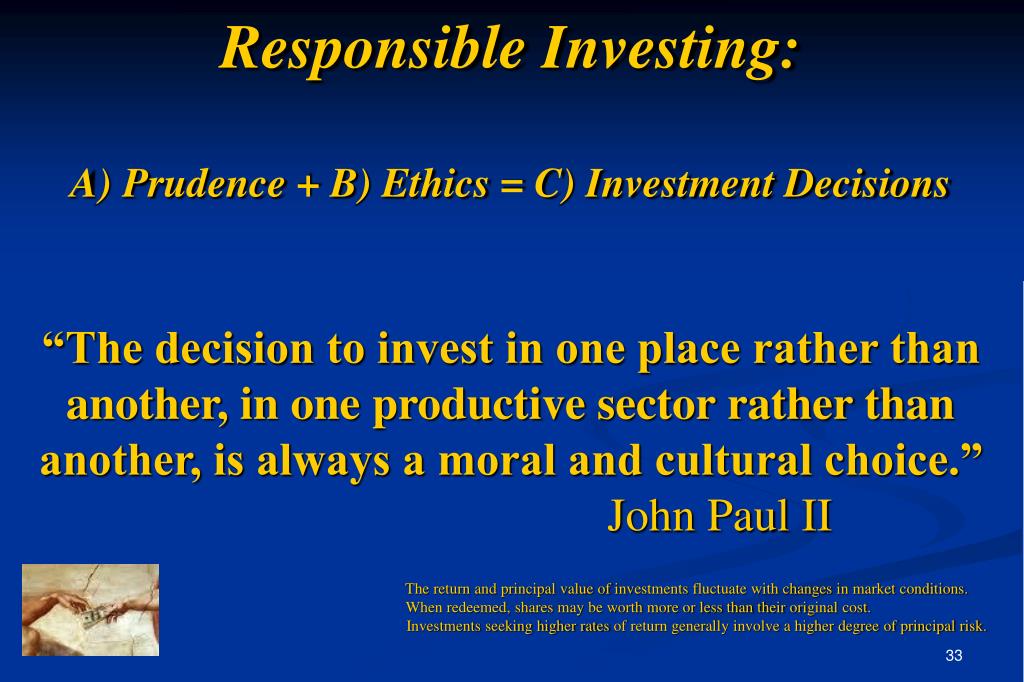 Responsible Investing:

A) Prudence + B) Ethics = C) Investment Decisions

“The decision to invest in one place rather than another, in one productive sector rather than another, is always a moral and cultural choice.”
John Paul II

The return and principal value of investments fluctuate with changes in market conditions. When redeemed, shares may be worth more or less than their original cost. Investments seeking higher rates of return generally involve a higher degree of principal risk.

33